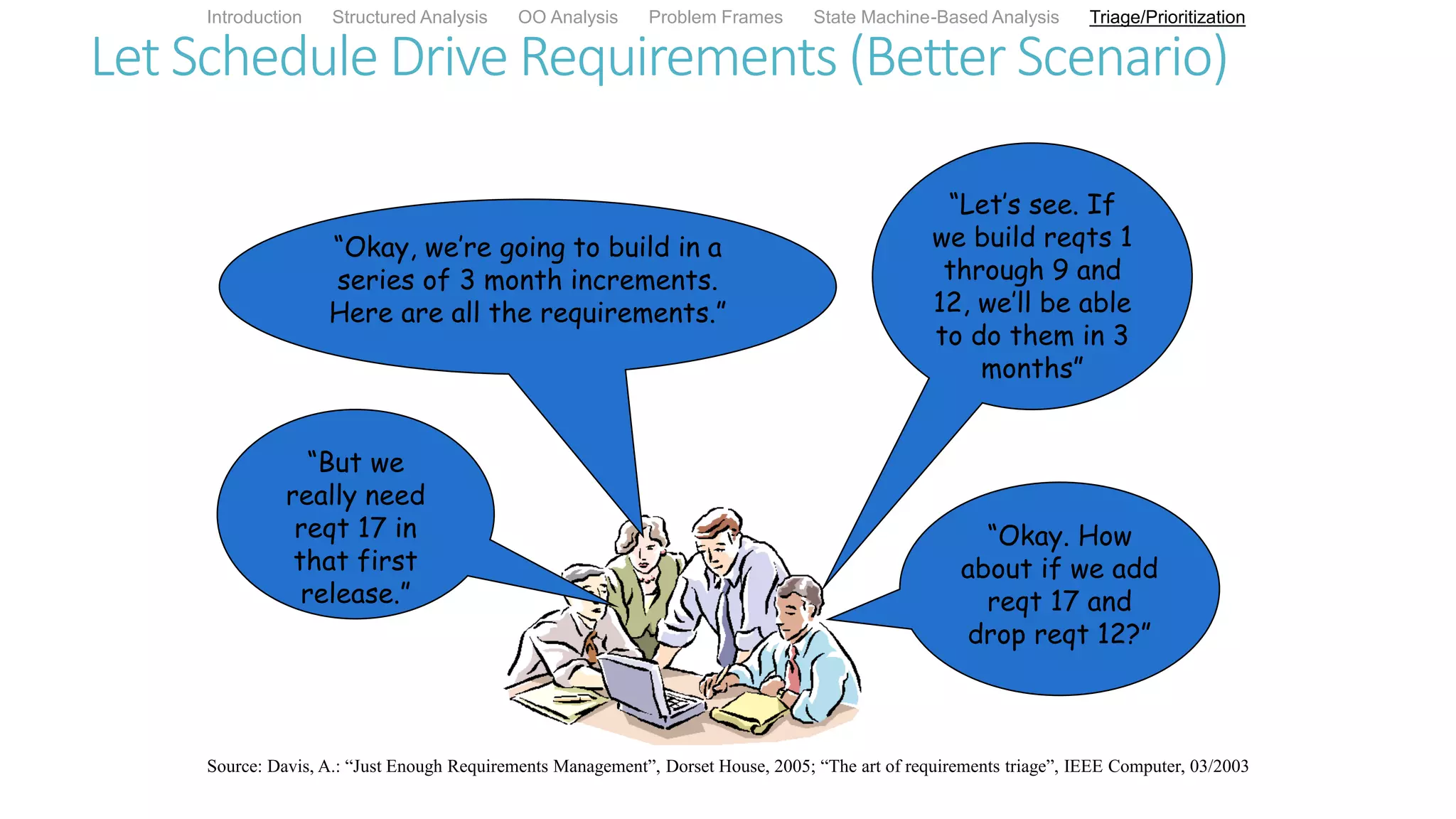 Introduction Structured Analysis OO Analysis Problem Frames State Machine-Based Analysis Triage/Prioritization

Let Schedule Drive Requirements (Better Scenario)

"Okay, we're going to build in a series of 3 month increments. Here are all the requirements."

"Let's see. If we build reqts 1 through 9 and 12, we'll be able to do them in 3 months"

"But we really need reqt 17 in that first release."

"Okay. How about if we add reqt 17 and drop reqt 12?"

Source: Davis, A.: "Just Enough Requirements Management", Dorset House, 2005; "The art of requirements triage", IEEE Computer, 03/2003